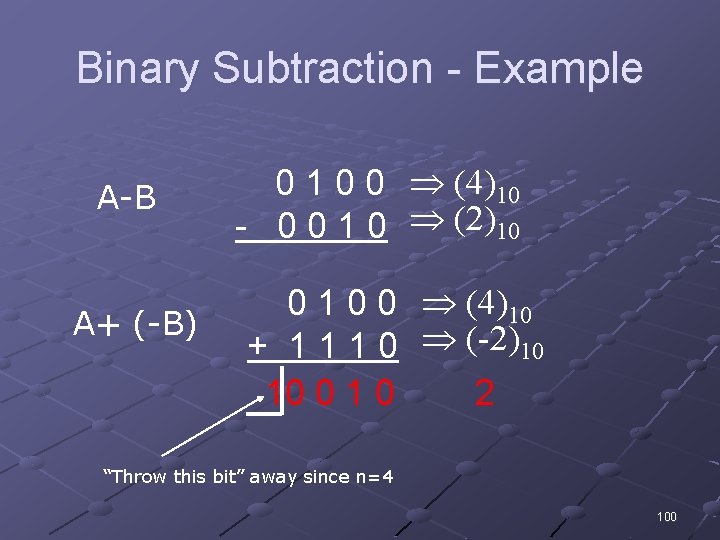 Binary Subtraction - Example

A-B

0 1 0 0 $\Rightarrow (4)_{10}$
- 0 0 1 0 $\Rightarrow (2)_{10}$

A+ (-B)

0 1 0 0 $\Rightarrow (4)_{10}$
+ 1 1 1 0 $\Rightarrow (-2)_{10}$
1 0 0 1 0 2

"Throw this bit" away since n=4

100